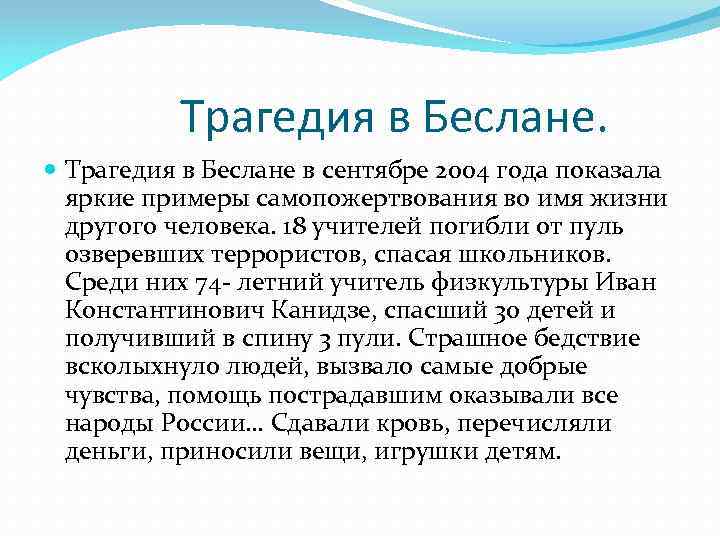 Трагедия в Беслане.

Трагедия в Беслане в сентябре 2004 года показала яркие примеры самопожертвования во имя жизни другого человека. 18 учителей погибли от пуль озверевших террористов, спасая школьников. Среди них 74- летний учитель физкультуры Иван Константинович Канидзе, спасший 30 детей и получивший в спину 3 пули. Страшное бедствие всколыхнуло людей, вызвало самые добрые чувства, помощь пострадавшим оказывали все народы России… Сдавали кровь, перечисляли деньги, приносили вещи, игрушки детям.